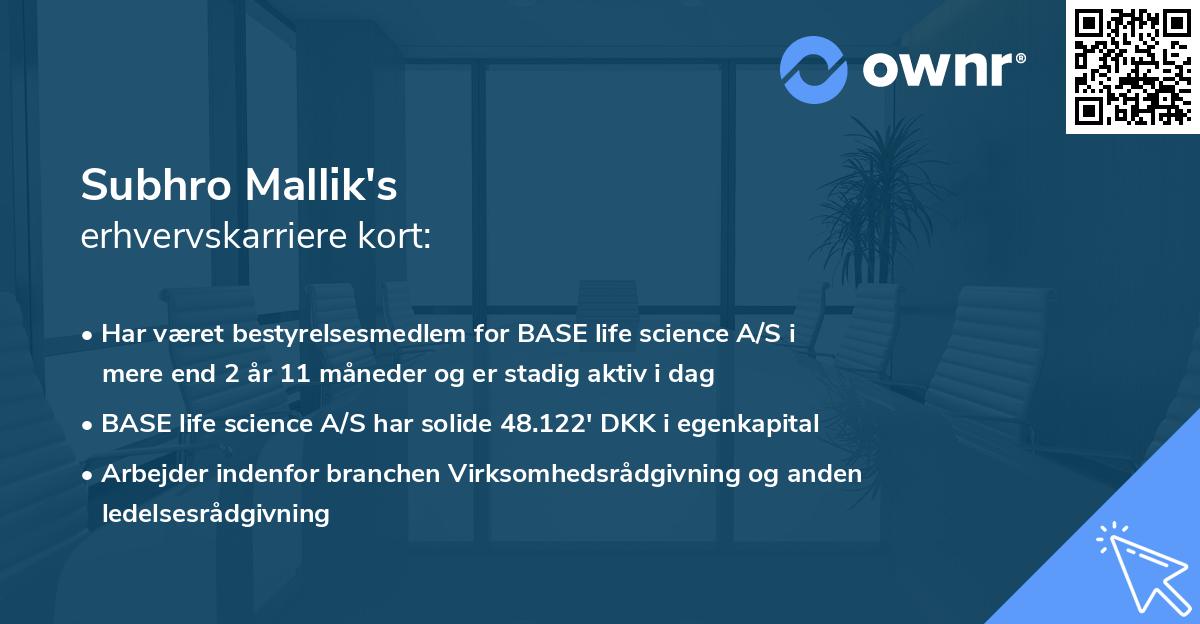 ownr®

Subhro Mallik's
erhvervskarriere kort:

• Har været bestyrelsesmedlem for BASE life science A/S i mere end 2 år 11 måneder og er stadig aktiv i dag
• BASE life science A/S har solide 48.122' DKK i egenkapital
• Arbejder indenfor branchen Virksomhedsrådgivning og anden ledelsesrådgivning